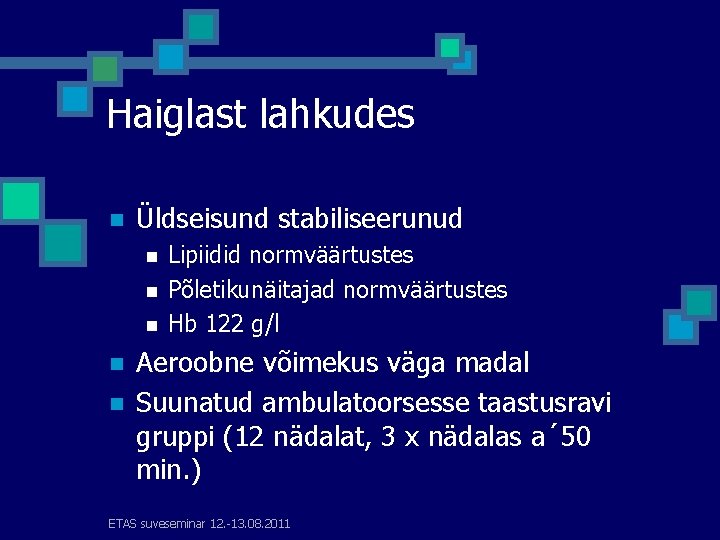 Haiglast lahkudes

Üldseisund stabiliseerunud
Lipiidid normväärtustes
Põletikunäitajad normväärtustes
Hb 122 g/l
Aeroobne võimekus väga madal
Suunatud ambulatoorsesse taastusravi gruppi (12 nädalat, 3 x nädalas a´50 min.)

ETAS suveseminar 12.-13.08.2011